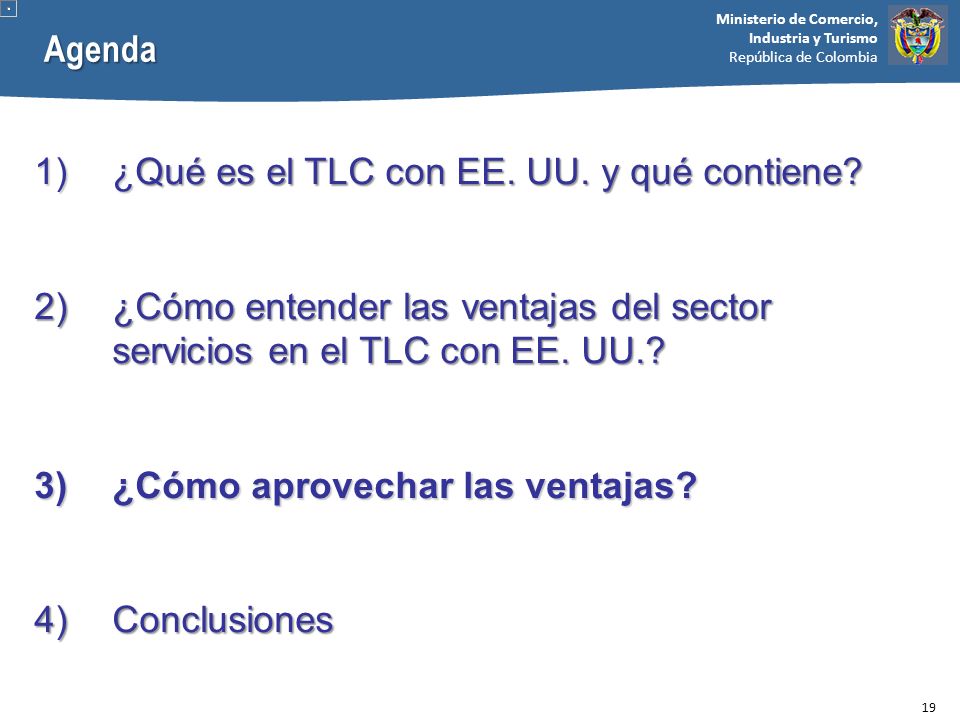 Agenda

Ministerio de Comercio, Industria y Turismo
República de Colombia

1) ¿Qué es el TLC con EE. UU. y qué contiene?

2) ¿Cómo entender las ventajas del sector servicios en el TLC con EE. UU.?

3) ¿Cómo aprovechar las ventajas?

4) Conclusiones

19